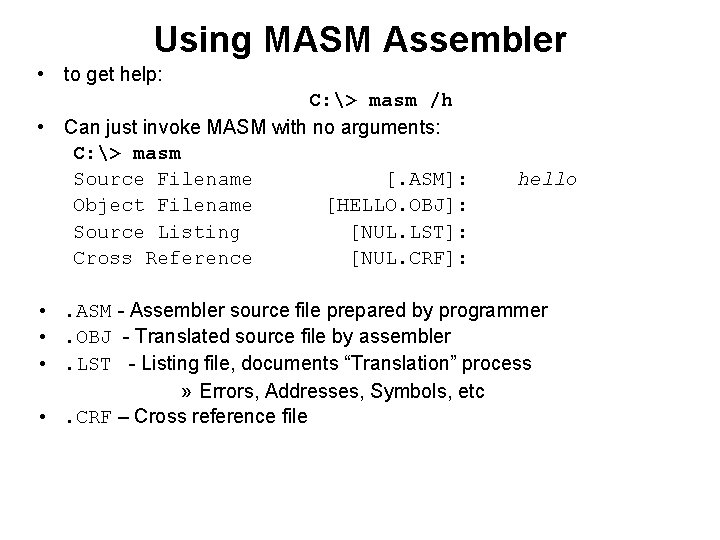 Using MASM Assembler

• to get help:

C:\> masm /h

• Can just invoke MASM with no arguments:

C:\> masm
Source Filename [.ASM]: hello
Object Filename [HELLO.OBJ]:
Source Listing [NUL.LST]:
Cross Reference [NUL.CRF]:

• .ASM - Assembler source file prepared by programmer
• .OBJ - Translated source file by assembler
• .LST - Listing file, documents “Translation” process
» Errors, Addresses, Symbols, etc
• .CRF – Cross reference file